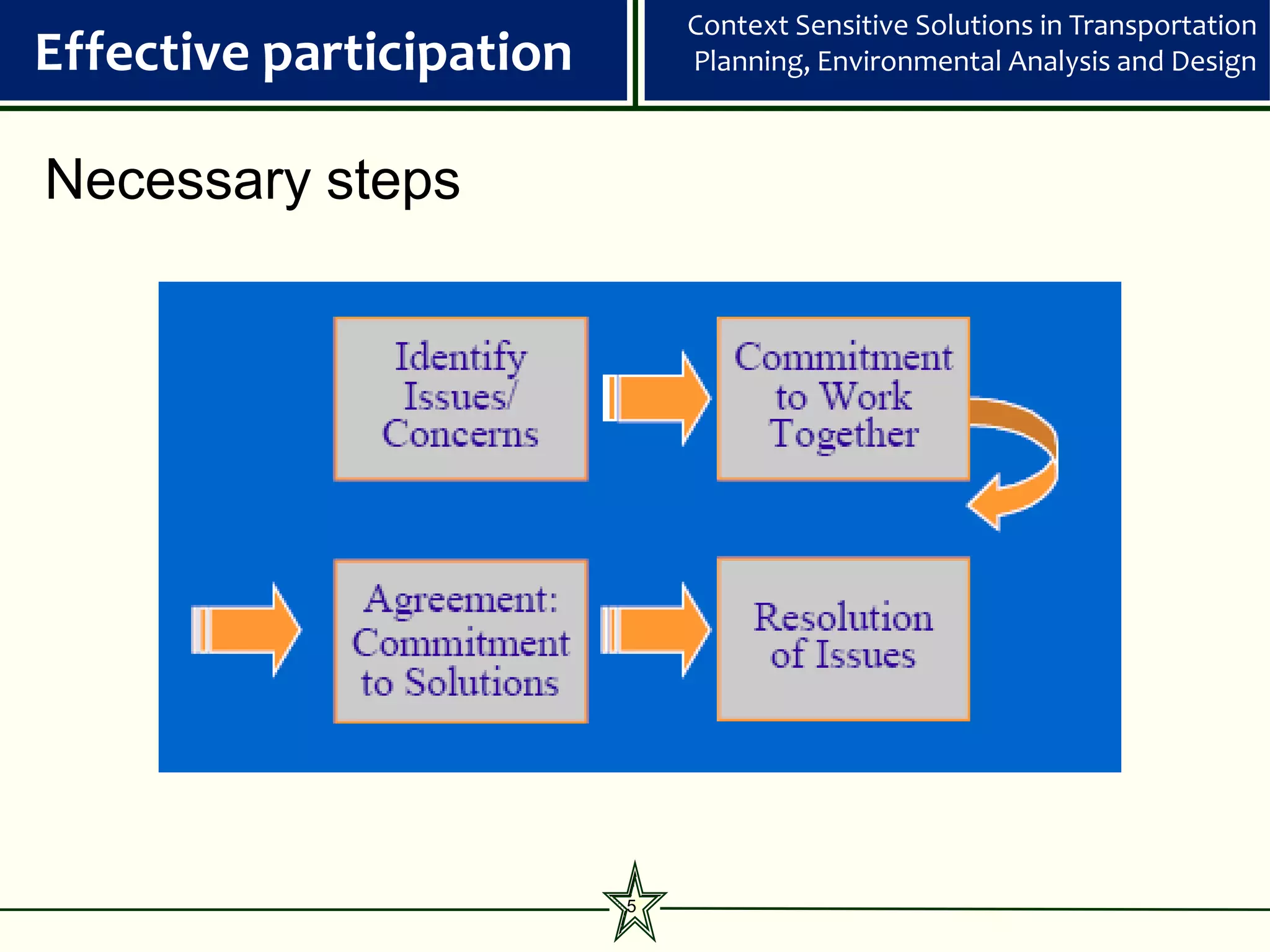 Effective participation

Context Sensitive Solutions in Transportation Planning, Environmental Analysis and Design

Necessary steps

Identify Issues/ Concerns

Commitment to Work Together

Agreement: Commitment to Solutions

Resolution of Issues

5